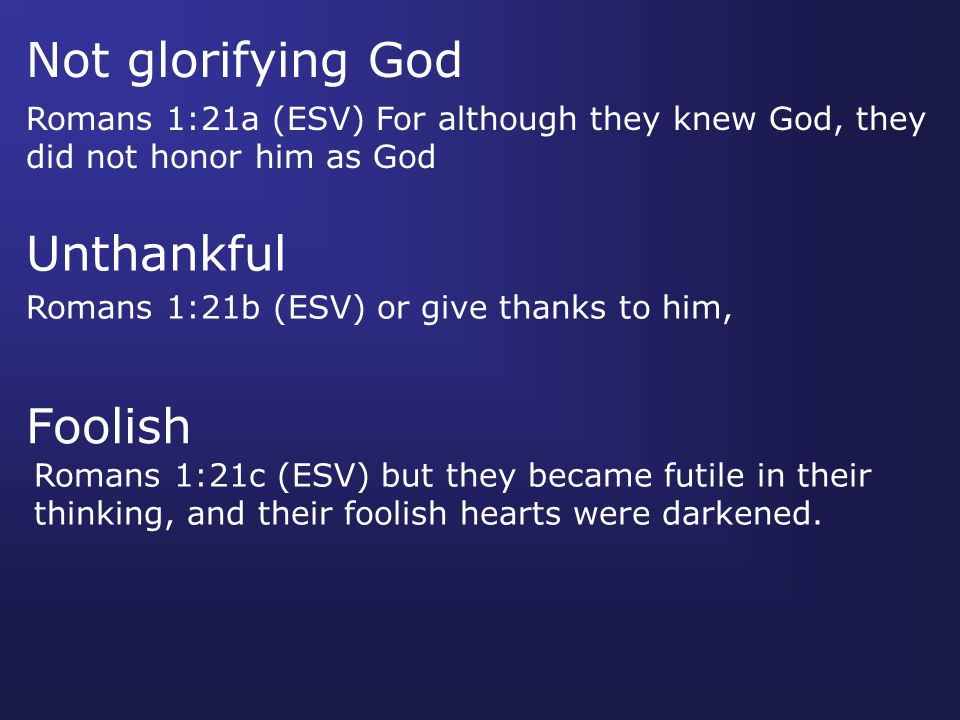 Not glorifying God

Romans 1:21a (ESV) For although they knew God, they did not honor him as God

Unthankful

Romans 1:21b (ESV) or give thanks to him,

Foolish

Romans 1:21c (ESV) but they became futile in their thinking, and their foolish hearts were darkened.